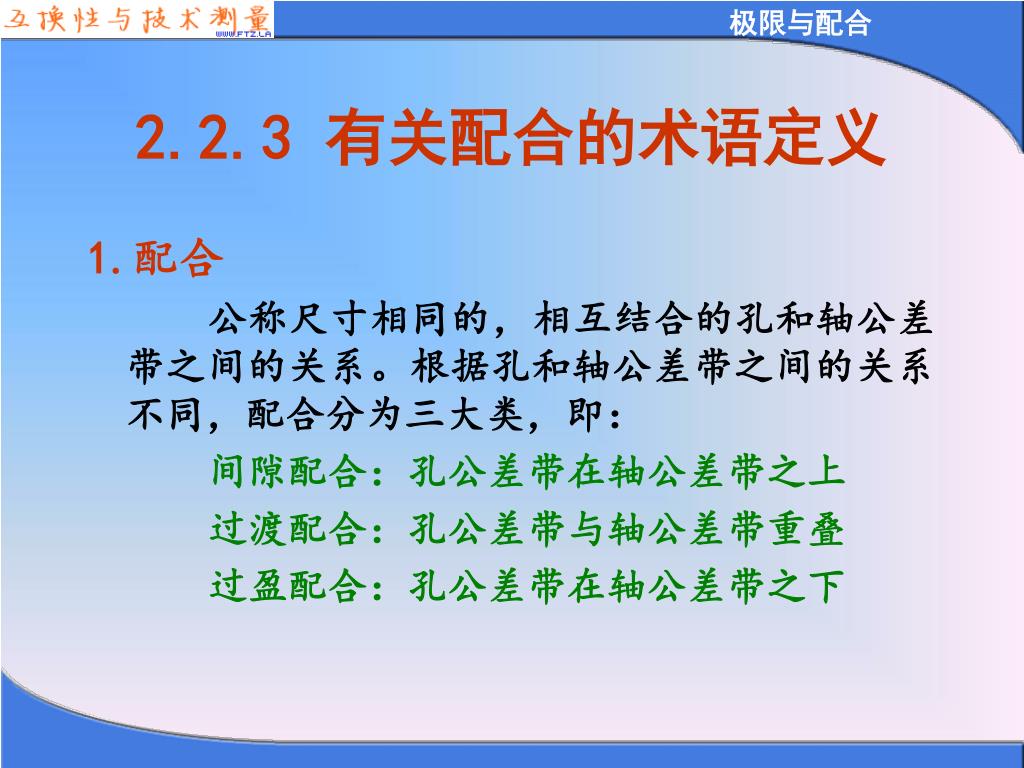 互换性与技术测量
WWW.FTZ.LA

极限与配合

2.2.3 有关配合的术语定义

1.配合

公称尺寸相同的，相互结合的孔和轴公差带之间的关系。根据孔和轴公差带之间的关系不同，配合分为三大类，即：

间隙配合：孔公差带在轴公差带之上

过渡配合：孔公差带与轴公差带重叠

过盈配合：孔公差带在轴公差带之下